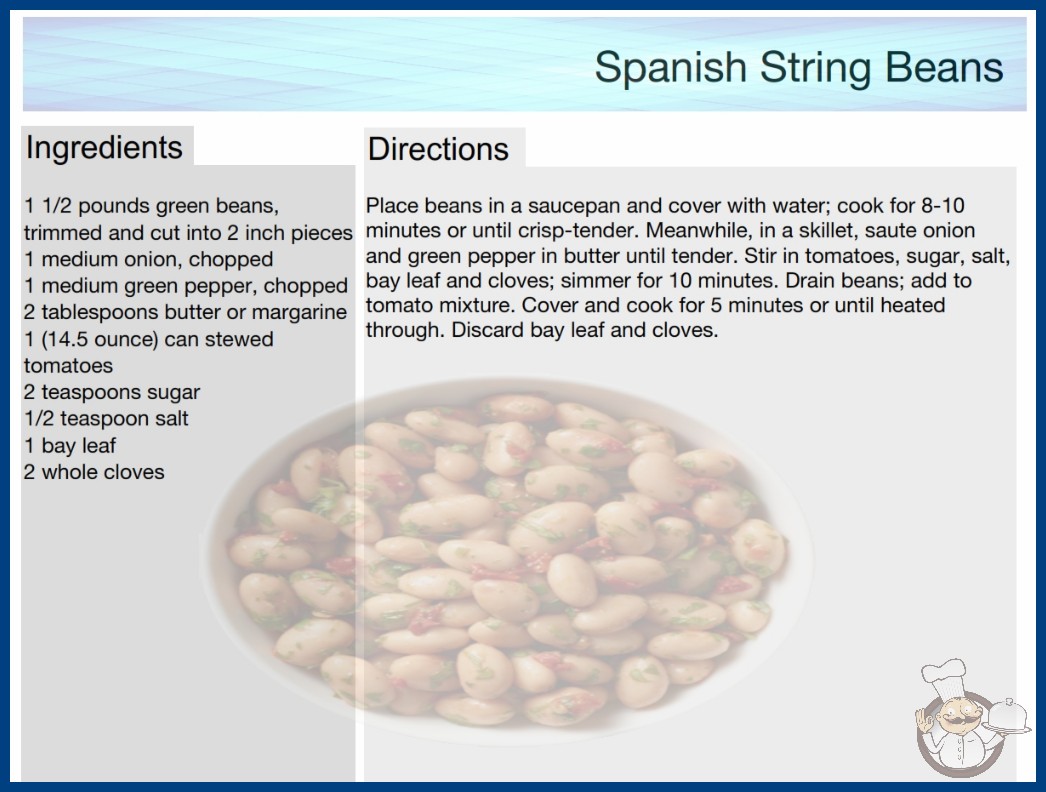 Spanish String Beans

Ingredients

1 1/2 pounds green beans, trimmed and cut into 2 inch pieces
1 medium onion, chopped
1 medium green pepper, chopped
2 tablespoons butter or margarine
1 (14.5 ounce) can stewed tomatoes
2 teaspoons sugar
1/2 teaspoon salt
1 bay leaf
2 whole cloves

Directions

Place beans in a saucepan and cover with water; cook for 8-10 minutes or until crisp-tender. Meanwhile, in a skillet, saute onion and green pepper in butter until tender. Stir in tomatoes, sugar, salt, bay leaf and cloves; simmer for 10 minutes. Drain beans; add to tomato mixture. Cover and cook for 5 minutes or until heated through. Discard bay leaf and cloves.